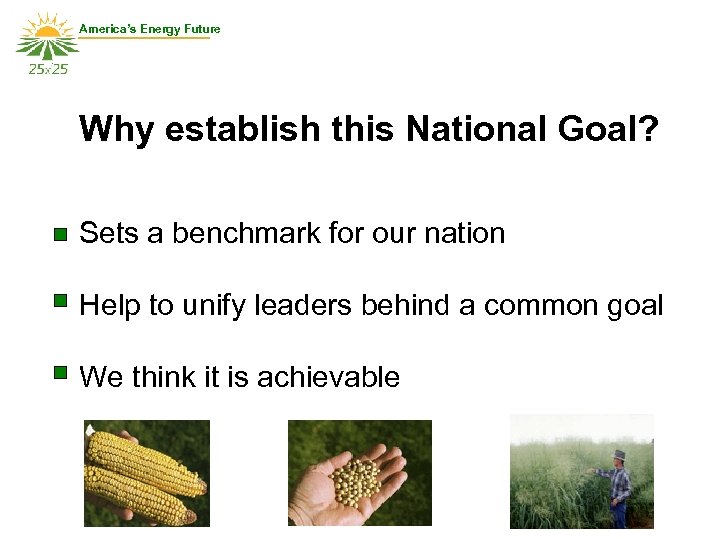 America's Energy Future
25x25

Why establish this National Goal?

Sets a benchmark for our nation

Help to unify leaders behind a common goal

We think it is achievable